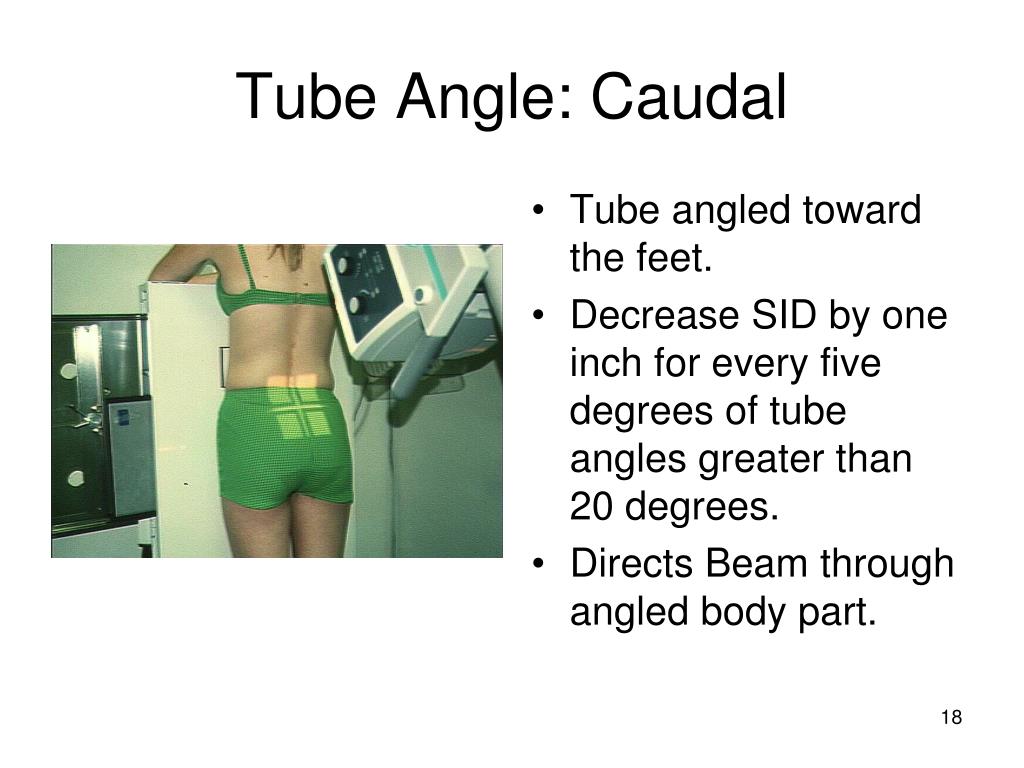 Tube Angle: Caudal

• Tube angled toward the feet.
• Decrease SID by one inch for every five degrees of tube angles greater than 20 degrees.
• Directs Beam through angled body part.

18